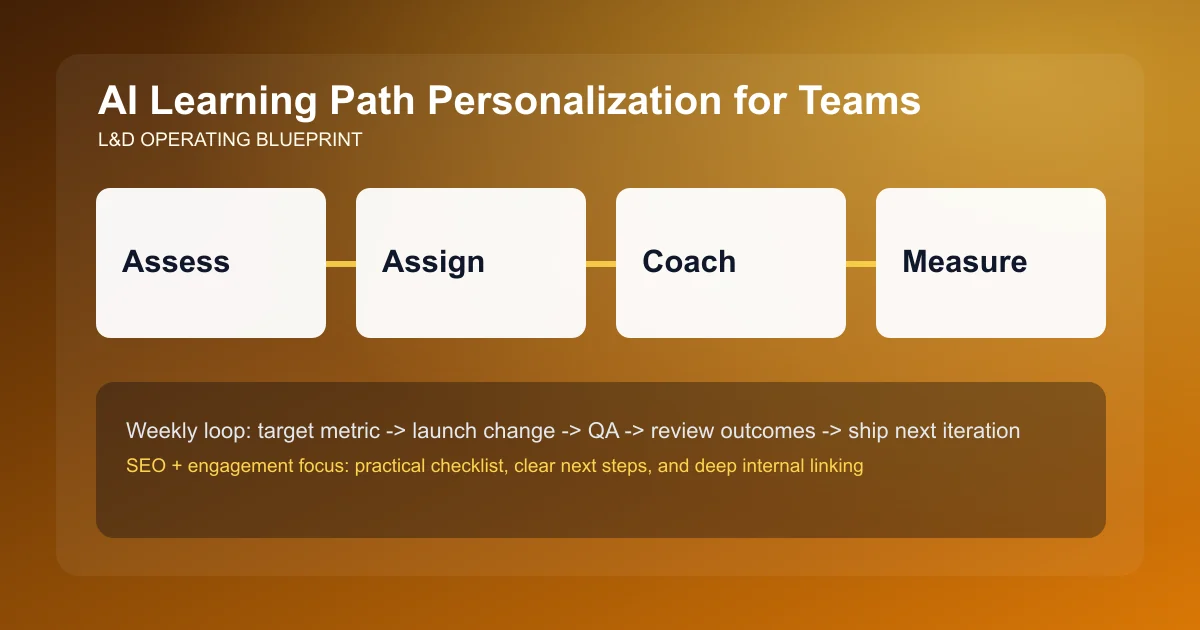 AI Learning Path Personalization for Teams
L&D OPERATING BLUEPRINT

Assess

Assign

Coach

Measure

Weekly loop: target metric -> launch change -> QA -> review outcomes -> ship next iteration
SEO + engagement focus: practical checklist, clear next steps, and deep internal linking